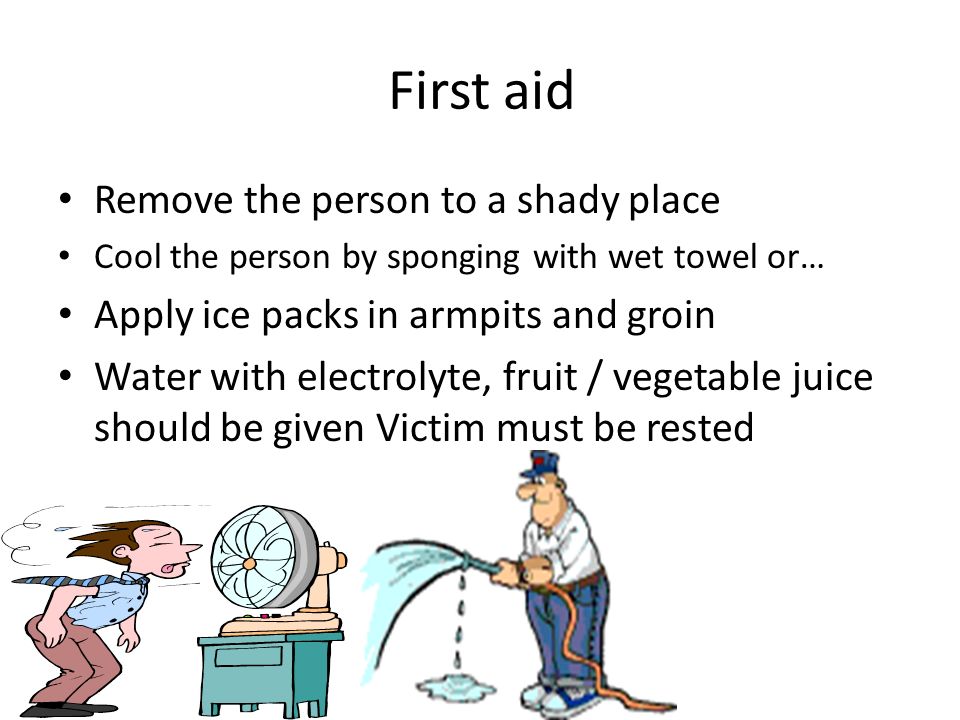 First aid

• Remove the person to a shady place
• Cool the person by sponging with wet towel or…
• Apply ice packs in armpits and groin
• Water with electrolyte, fruit / vegetable juice should be given Victim must be rested